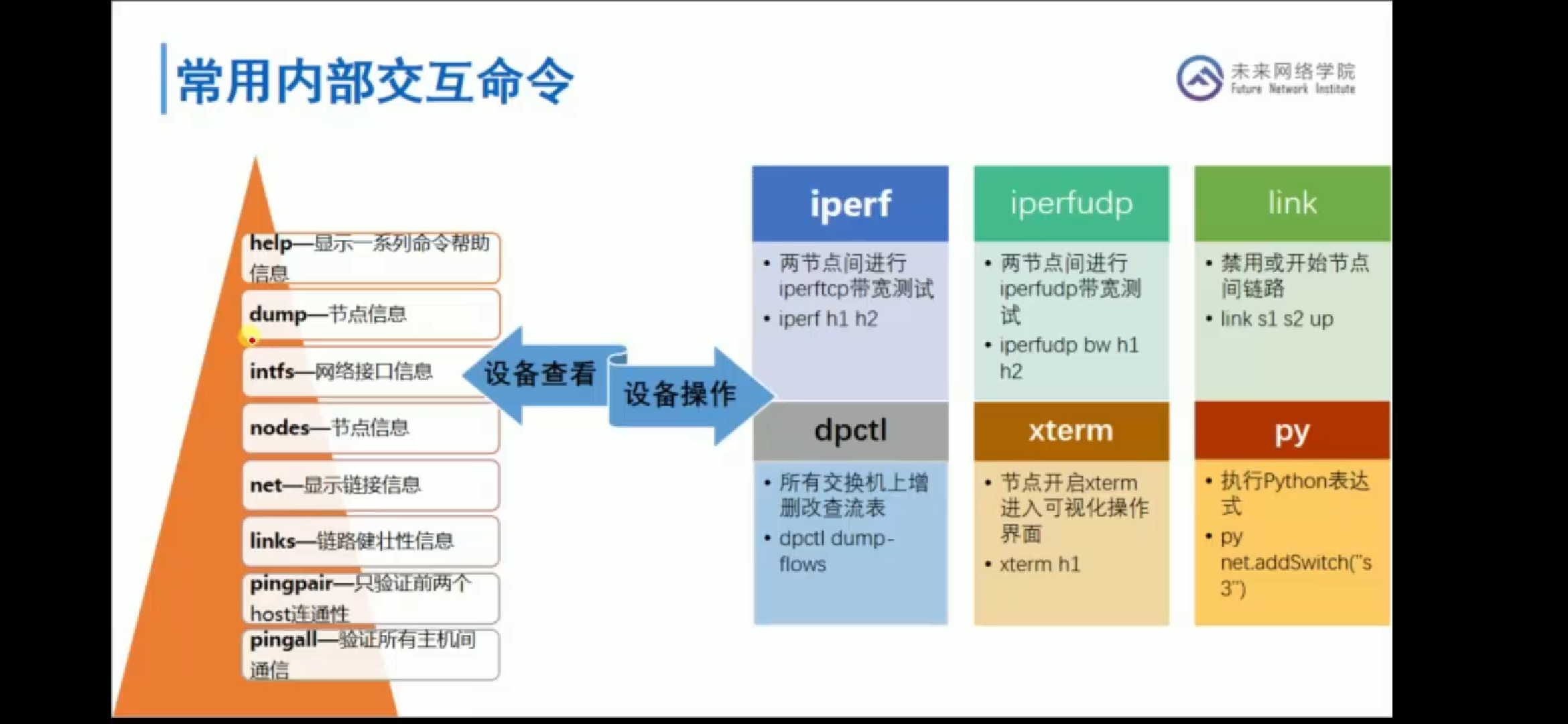 常用内部交互命令

未来网络学院
Future Network Institute

help—显示一系列命令帮助信息

dump—节点信息

intfs—网络接口信息

nodes—节点信息

net—显示链接信息

links—链路健壮性信息

pingpair—只验证前两个host连通性

pingall—验证所有主机间通信

设备查看

设备操作

iperf
• 两节点间进行iperftcp带宽测试
• iperf h1 h2

iperfudp
• 两节点间进行iperfudp带宽测试
• iperfudp bw h1 h2

link
• 禁用或开始节点间链路
• link s1 s2 up

dpctl
• 所有交换机上增删改查流表
• dpctl dump-flows

xterm
• 节点开启xterm进入可视化操作界面
• xterm h1

py
• 执行Python表达式
• py net.addSwitch("s3")